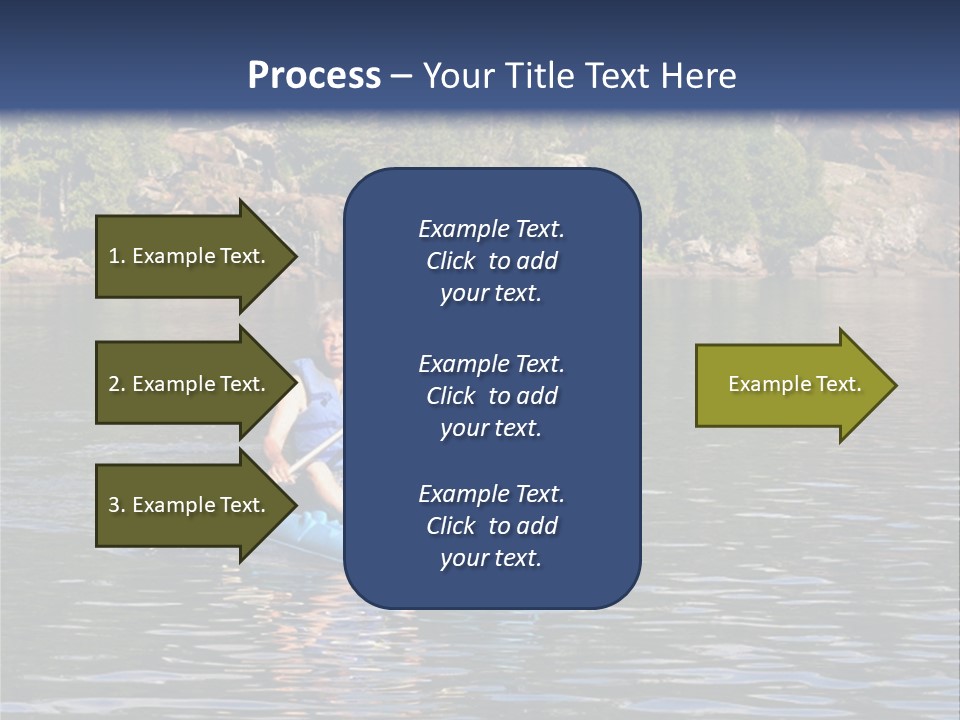 Process – Your Title Text Here

1. Example Text.

2. Example Text.

3. Example Text.

Example Text. Click to add your text.

Example Text. Click to add your text.

Example Text. Click to add your text.

Example Text.